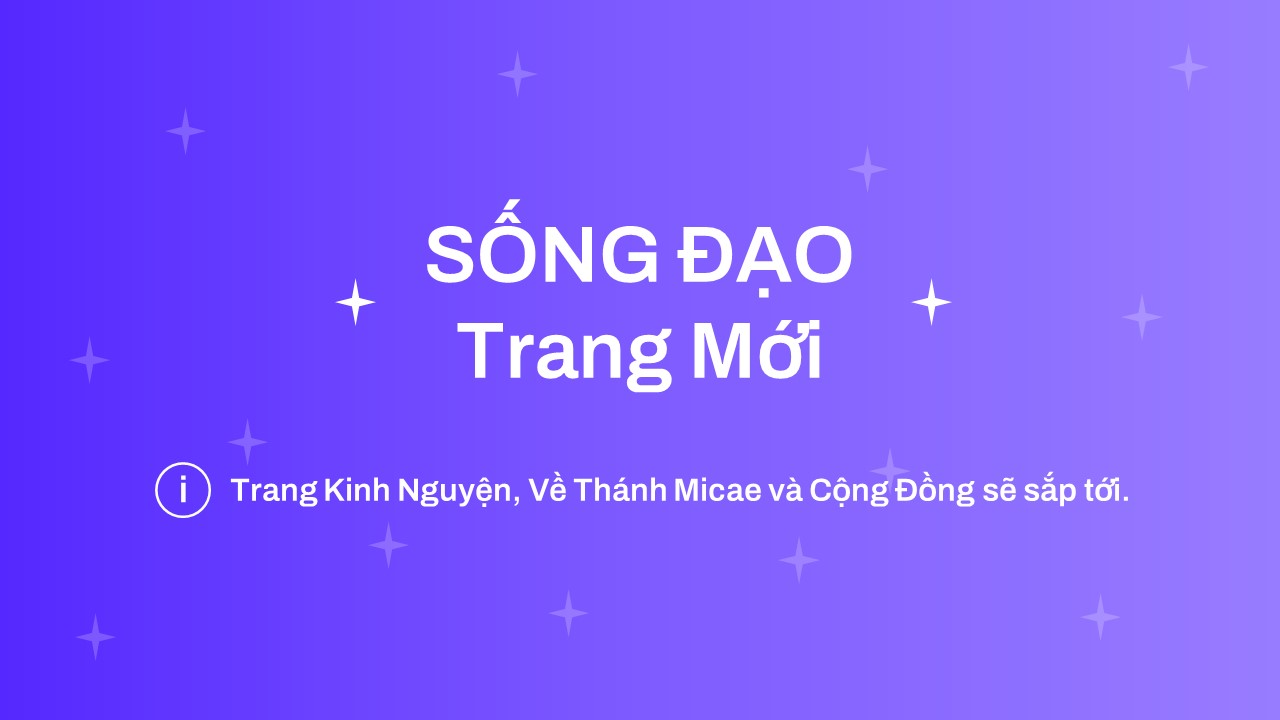 SỐNG ĐẠO
Trang Mới

i Trang Kinh Nguyện, Về Thánh Micae và Cộng Đồng sẽ sắp tới.